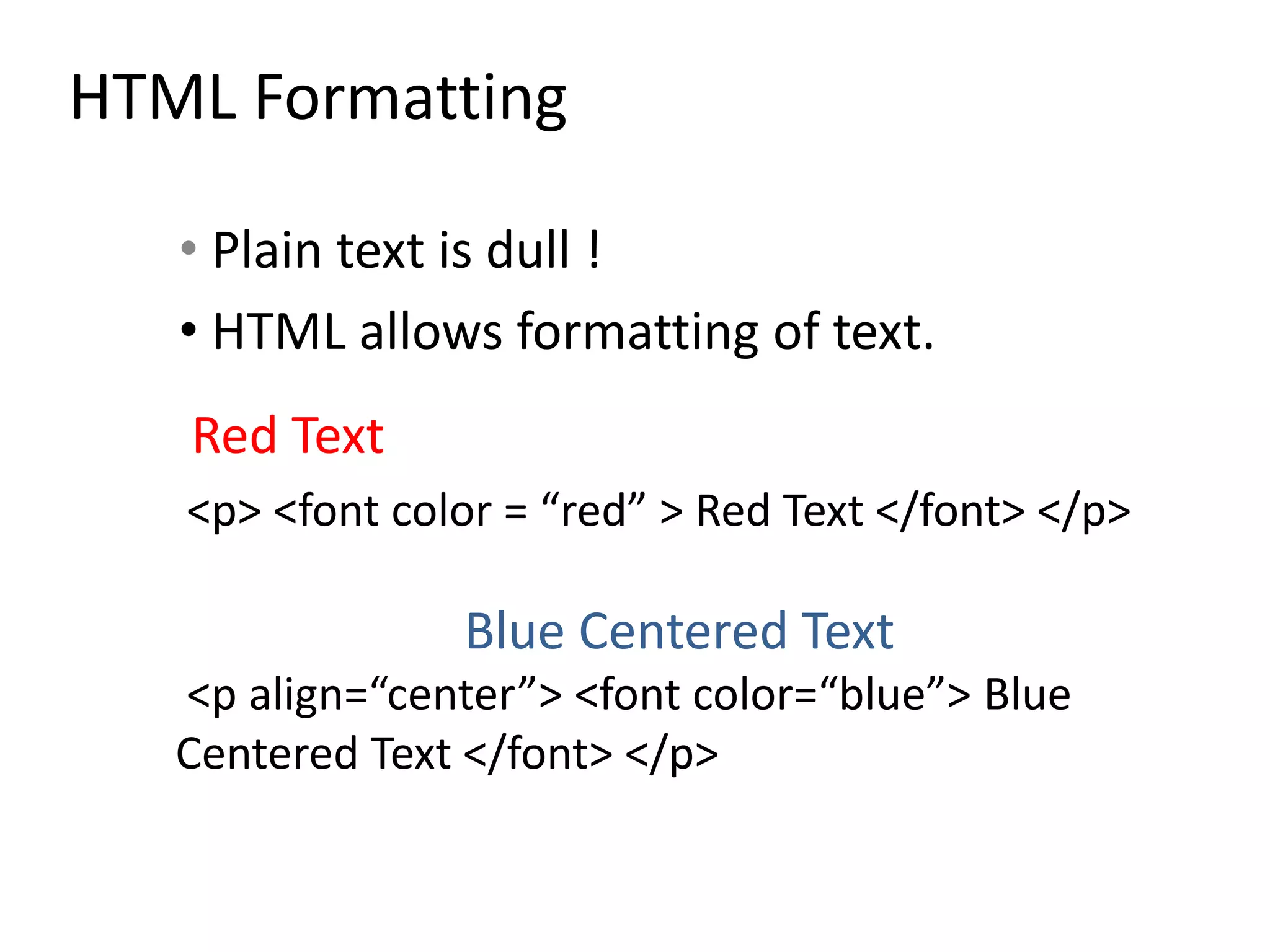 HTML Formatting

• Plain text is dull !
• HTML allows formatting of text.

Red Text

<p> <font color = “red” > Red Text </font> </p>

Blue Centered Text

<p align=“center”> <font color=“blue”> Blue Centered Text </font> </p>